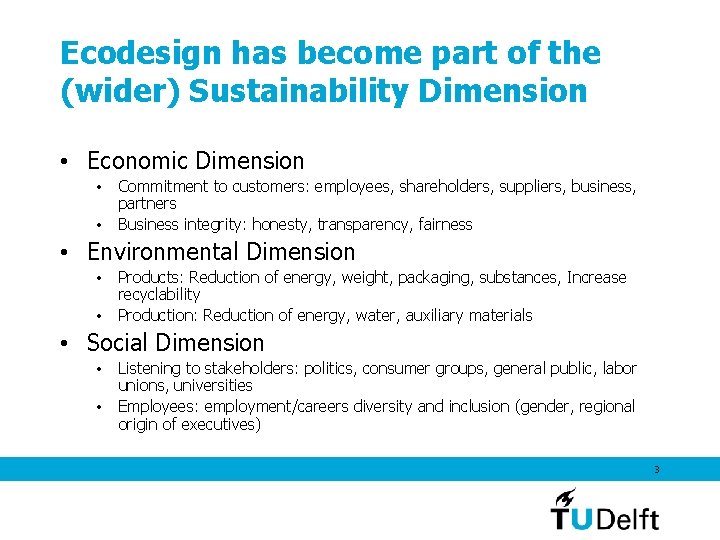 Ecodesign has become part of the (wider) Sustainability Dimension

• Economic Dimension
  • Commitment to customers: employees, shareholders, suppliers, business, partners
  • Business integrity: honesty, transparency, fairness
• Environmental Dimension
  • Products: Reduction of energy, weight, packaging, substances, Increase recyclability
  • Production: Reduction of energy, water, auxiliary materials
• Social Dimension
  • Listening to stakeholders: politics, consumer groups, general public, labor unions, universities
  • Employees: employment/careers diversity and inclusion (gender, regional origin of executives)

3

TUDelft